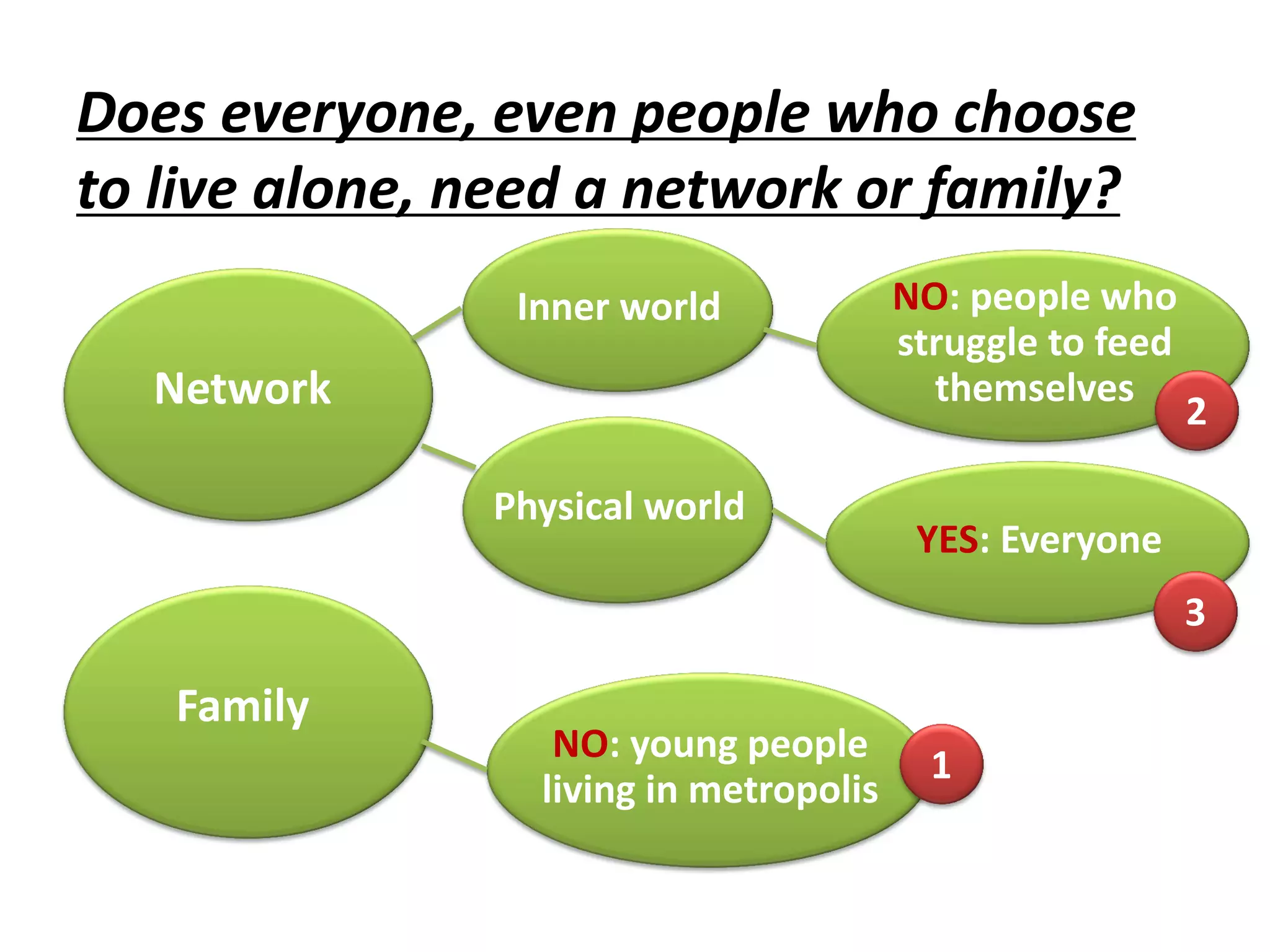 Does everyone, even people who choose to live alone, need a network or family?

Network

Inner world

NO: people who struggle to feed themselves

2

Physical world

YES: Everyone

3

Family

NO: young people living in metropolis

1